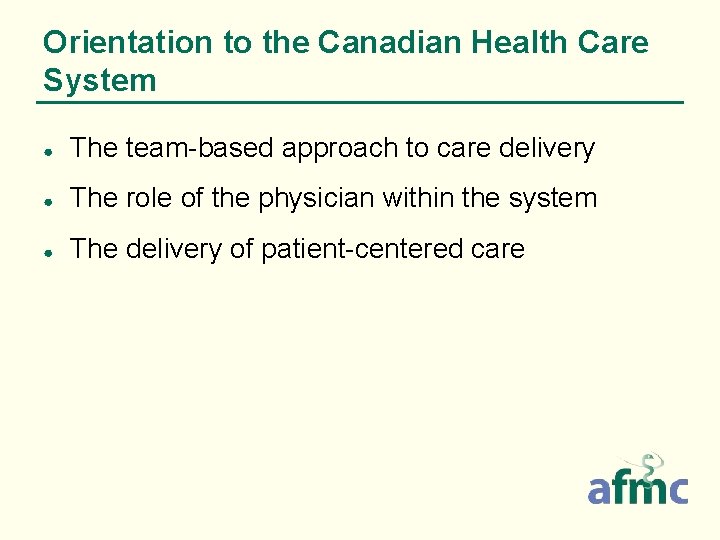 Orientation to the Canadian Health Care System

- The team-based approach to care delivery
- The role of the physician within the system
- The delivery of patient-centered care

afmc